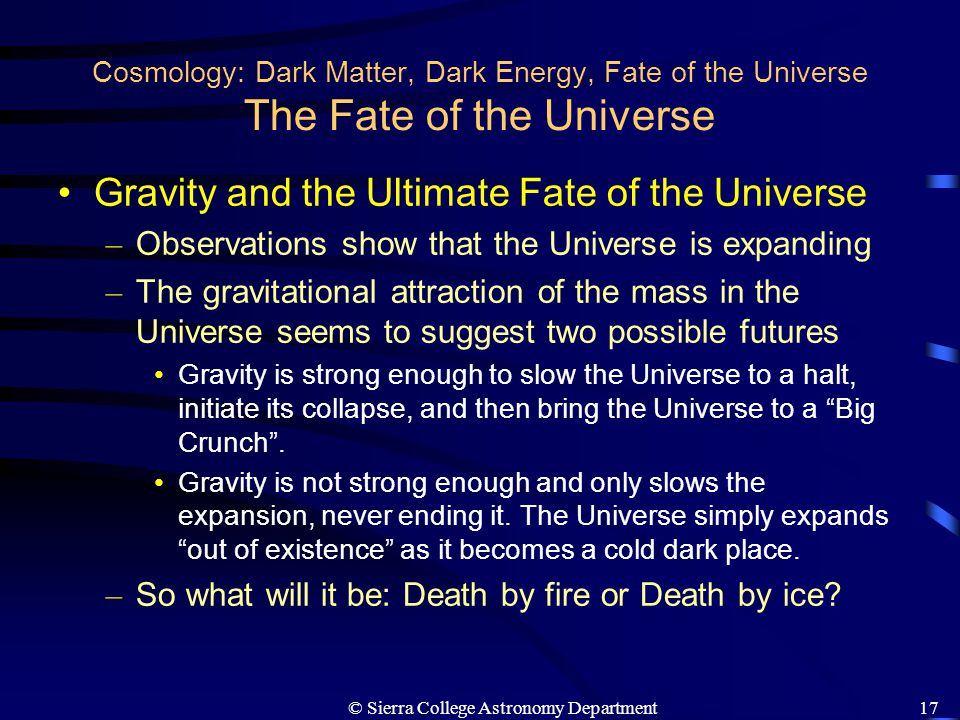 Cosmology: Dark Matter, Dark Energy, Fate of the Universe
The Fate of the Universe

• Gravity and the Ultimate Fate of the Universe
– Observations show that the Universe is expanding
– The gravitational attraction of the mass in the Universe seems to suggest two possible futures
• Gravity is strong enough to slow the Universe to a halt, initiate its collapse, and then bring the Universe to a “Big Crunch”.
• Gravity is not strong enough and only slows the expansion, never ending it. The Universe simply expands “out of existence” as it becomes a cold dark place.
– So what will it be: Death by fire or Death by ice?

© Sierra College Astronomy Department 17